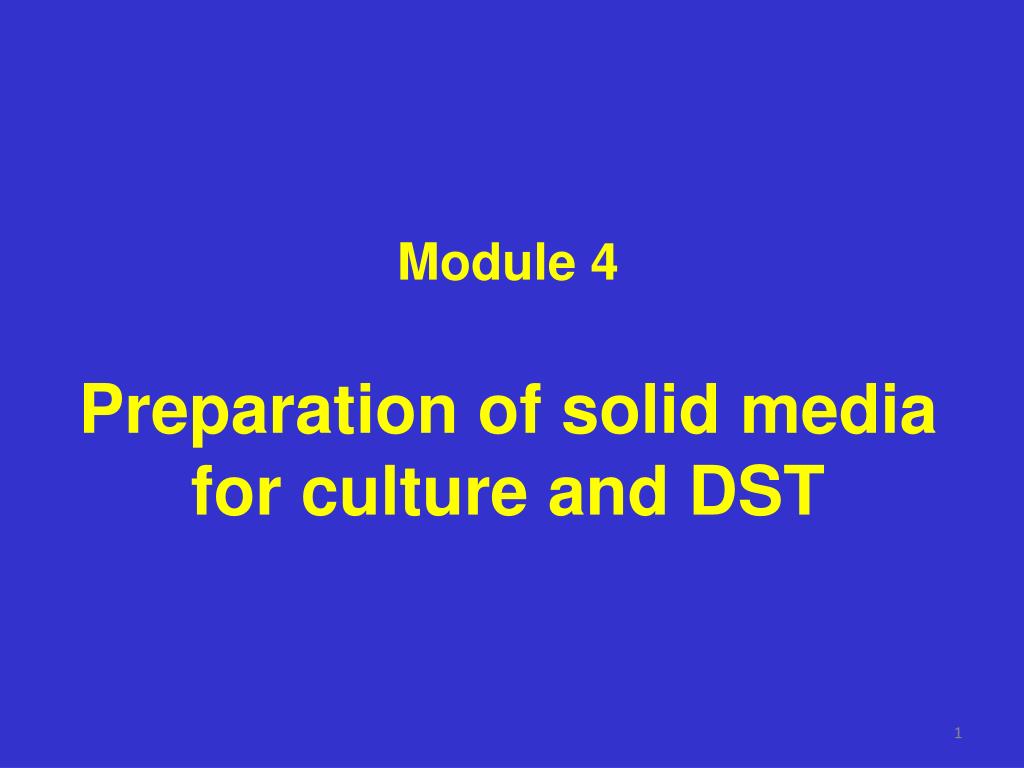 Module 4

Preparation of solid media for culture and DST

1